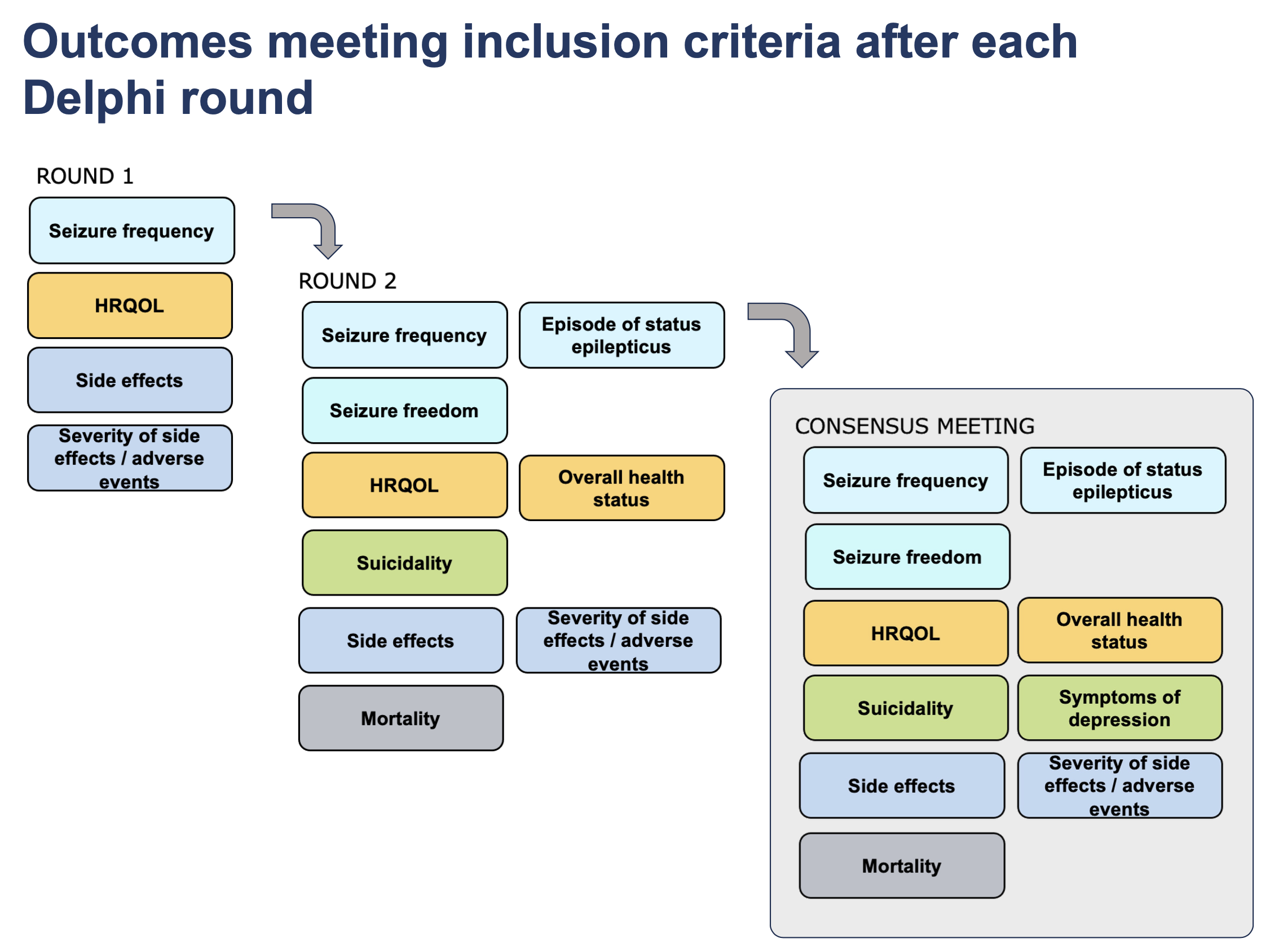 Outcomes meeting inclusion criteria after each Delphi round

ROUND 1

Seizure frequency

HRQOL

Side effects

Severity of side effects / adverse events

ROUND 2

Seizure frequency

Episode of status epilepticus

Seizure freedom

HRQOL

Overall health status

Suicidality

Side effects

Severity of side effects / adverse events

Mortality

CONSENSUS MEETING

Seizure frequency

Episode of status epilepticus

Seizure freedom

HRQOL

Overall health status

Suicidality

Symptoms of depression

Side effects

Severity of side effects / adverse events

Mortality